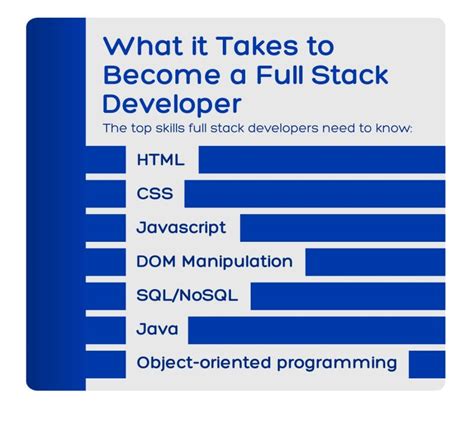 What it Takes to Become a Full Stack Developer

The top skills full stack developers need to know:

HTML

CSS

Javascript

DOM Manipulation

SQL/NoSQL

Java

Object-oriented programming